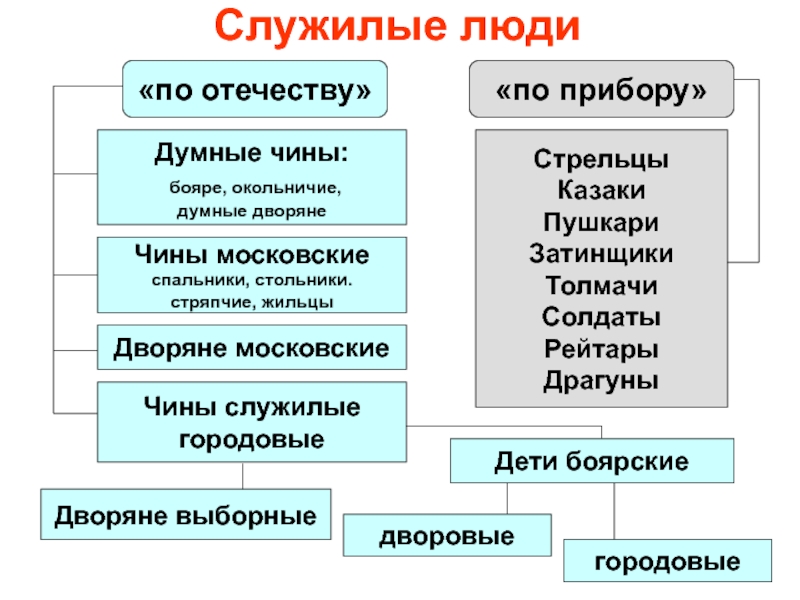 Служилые люди

«по отечеству»

Думные чины:
бояре, окольничие, думные дворяне

Чины московские
спальники, стольники. стряпчие, жильцы

Дворяне московские

Чины служилые городовые

Дворяне выборные

Дети боярские

дворовые

городовые

«по прибору»

Стрельцы
Казаки
Пушкари
Затинщики
Толмачи
Солдаты
Рейтары
Драгуны